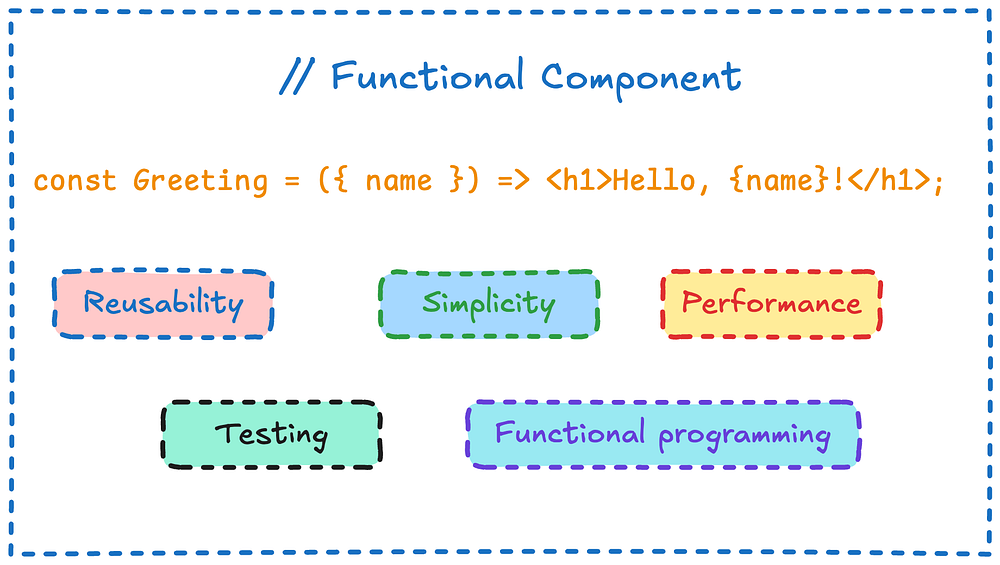 // Functional Component

const Greeting = ({ name }) => <h1>Hello, {name}!</h1>;

Reusability

Simplicity

Performance

Testing

Functional programming